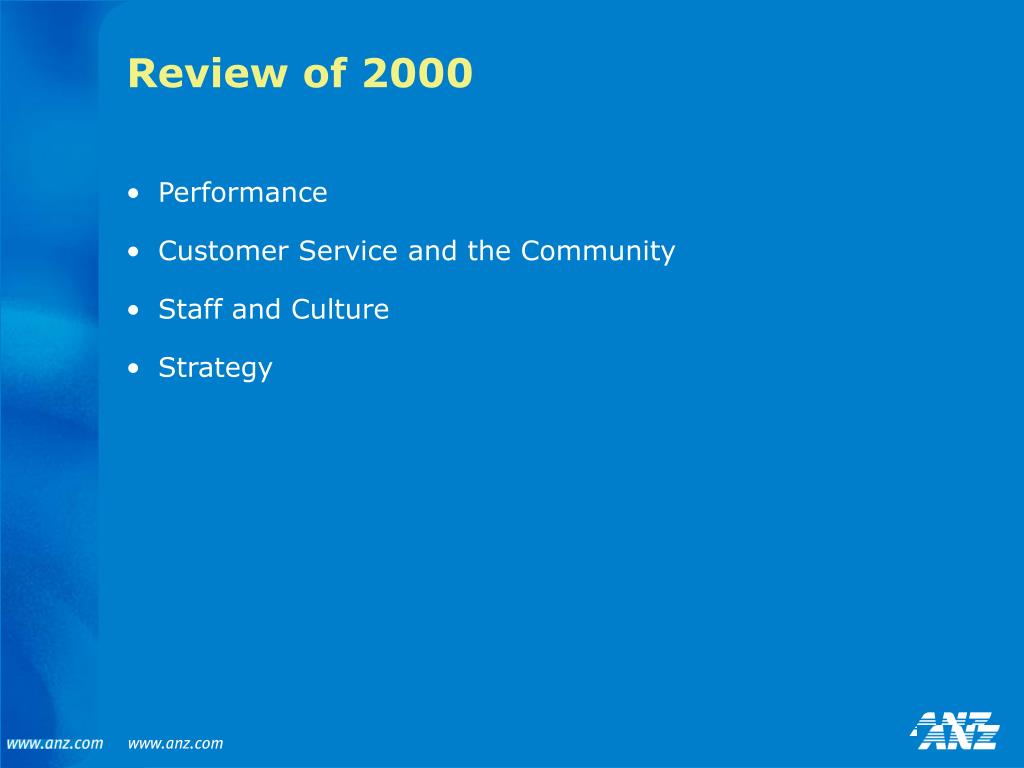 Review of 2000

• Performance

• Customer Service and the Community

• Staff and Culture

• Strategy

www.anz.com www.anz.com

ANZ